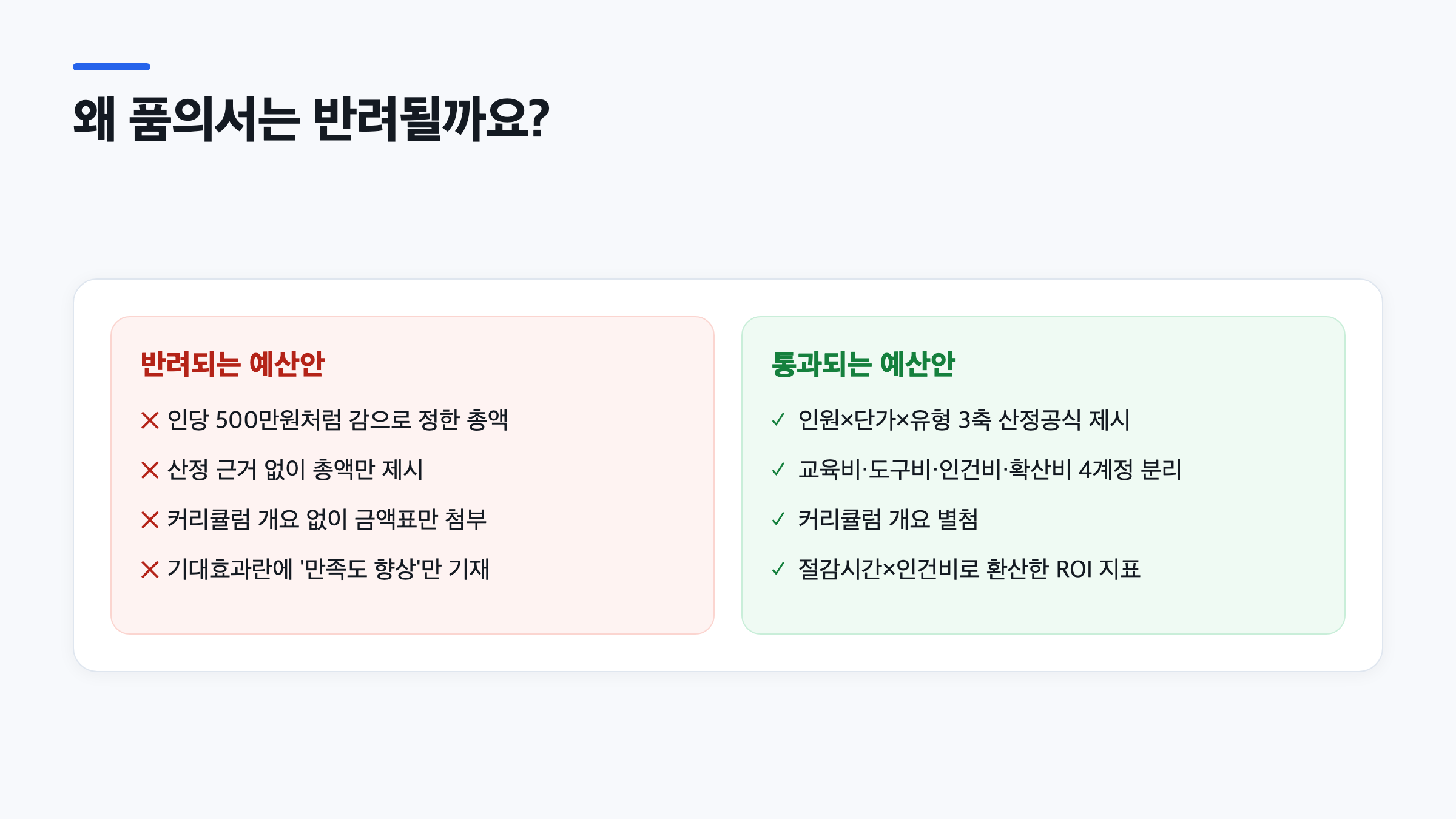 왜 품의서는 반려될까요?

반려되는 예산안

✕ 인당 500만원처럼 감으로 정한 총액

✕ 산정 근거 없이 총액만 제시

✕ 커리큘럼 개요 없이 금액표만 첨부

✕ 기대효과란에 '만족도 향상'만 기재

통과되는 예산안

✓ 인원×단가×유형 3축 산정공식 제시

✓ 교육비·도구비·인건비·확산비 4계정 분리

✓ 커리큘럼 개요 별첨

✓ 절감시간×인건비로 환산한 ROI 지표